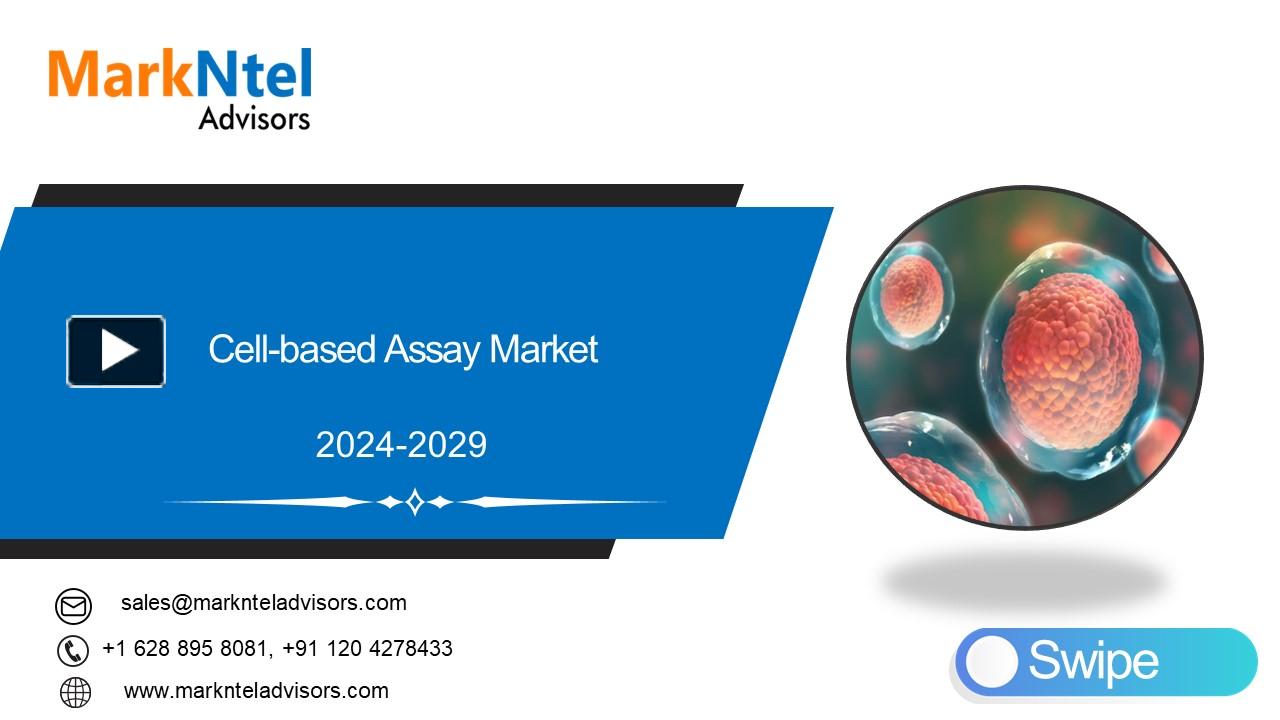 MarkNtel
Advisors

Cell-based Assay Market

2024-2029

sales@marknteladvisors.com

+1 628 895 8081, +91 120 4278433

www.marknteladvisors.com

Swipe